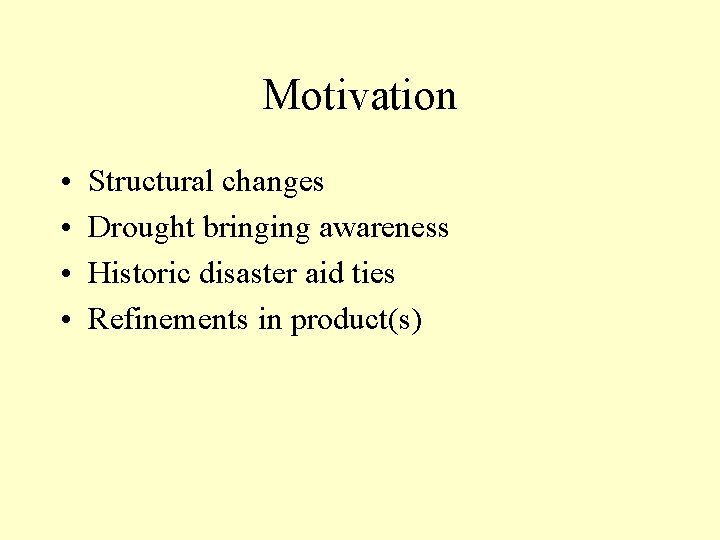 Motivation

• Structural changes
• Drought bringing awareness
• Historic disaster aid ties
• Refinements in product(s)